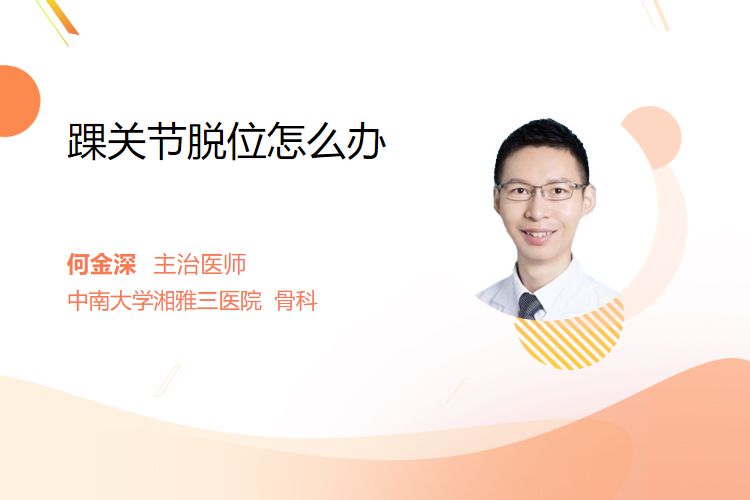 踝关节脱位怎么办

何金深 主治医师
中南大学湘雅三医院 骨科